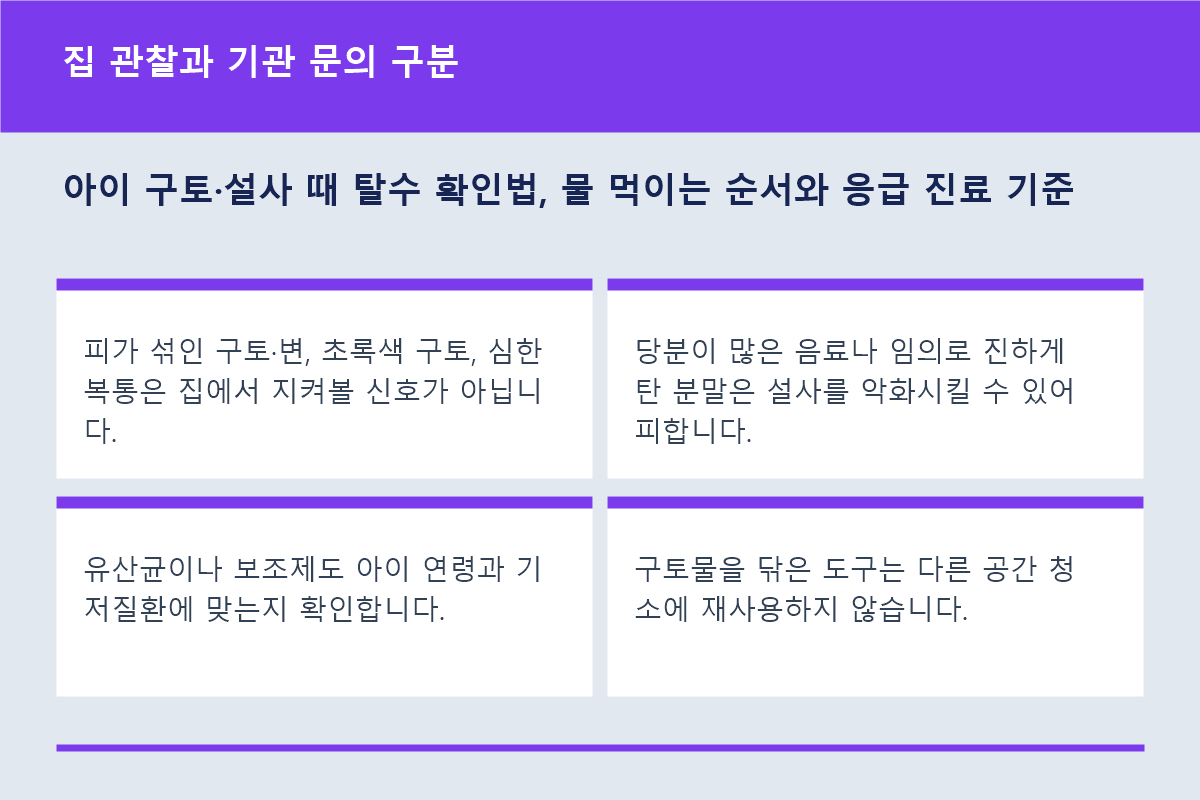 집 관찰과 기관 문의 구분

아이 구토·설사 때 탈수 확인법, 물 먹이는 순서와 응급 진료 기준

피가 섞인 구토·변, 초록색 구토, 심한 복통은 집에서 지켜볼 신호가 아닙니다.

당분이 많은 음료나 임의로 진하게 탄 분말은 설사를 악화시킬 수 있어 피합니다.

유산균이나 보조제도 아이 연령과 기저질환에 맞는지 확인합니다.

구토물을 닦은 도구는 다른 공간 청소에 재사용하지 않습니다.